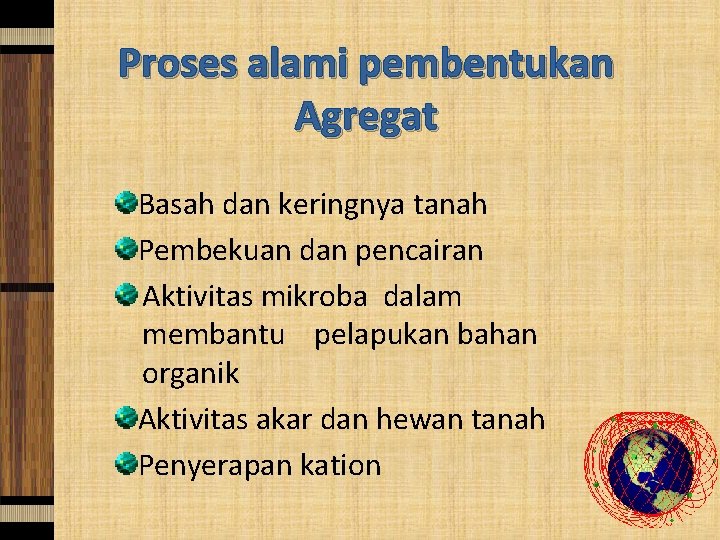 Proses alami pembentukan Agregat

Basah dan keringnya tanah

Pembekuan dan pencairan

Aktivitas mikroba dalam membantu pelapukan bahan organik

Aktivitas akar dan hewan tanah

Penyerapan kation